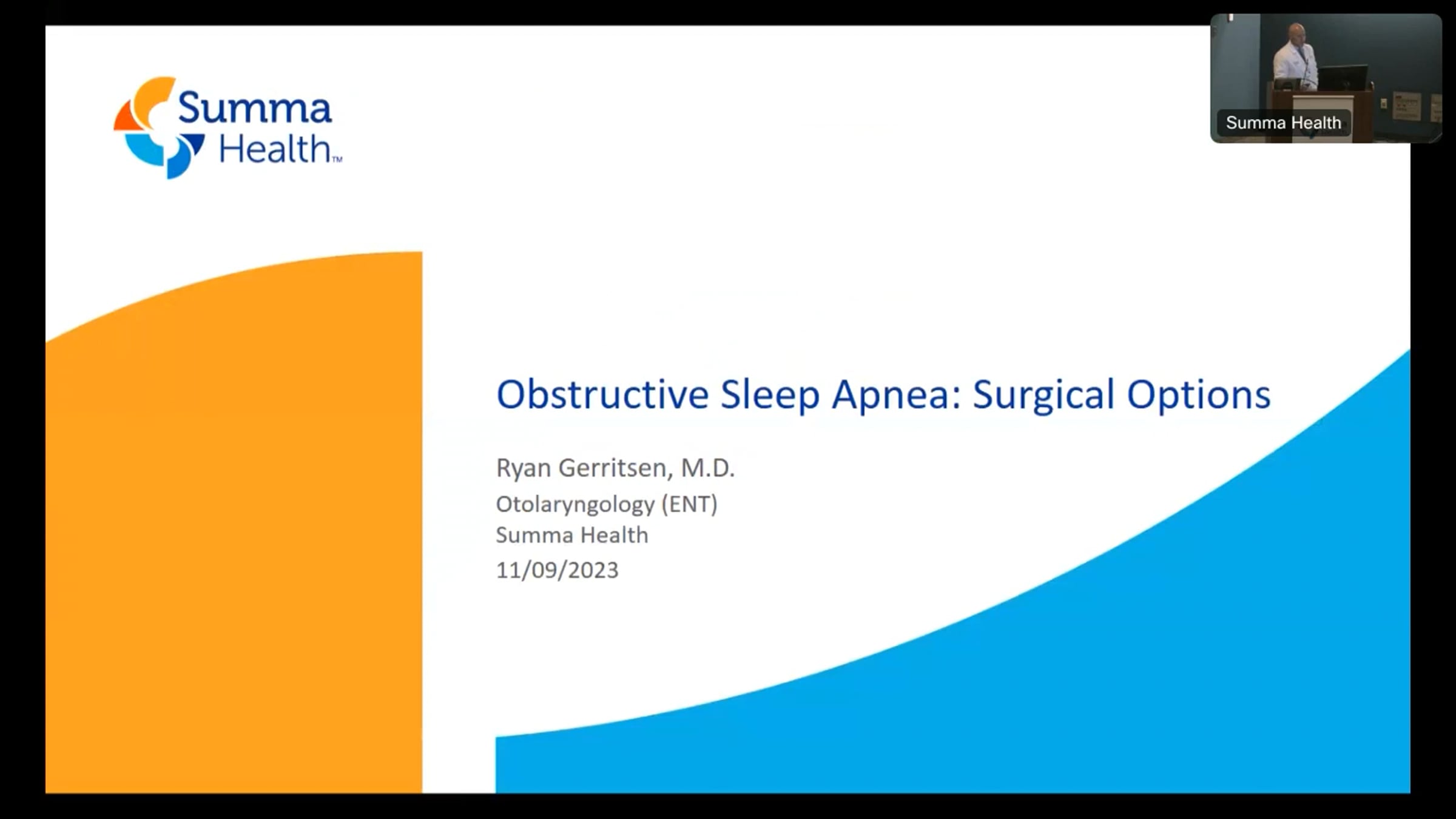 Summa Health™

Summa Health

Obstructive Sleep Apnea: Surgical Options

Ryan Gerritsen, M.D.
Otolaryngology (ENT)
Summa Health
11/09/2023